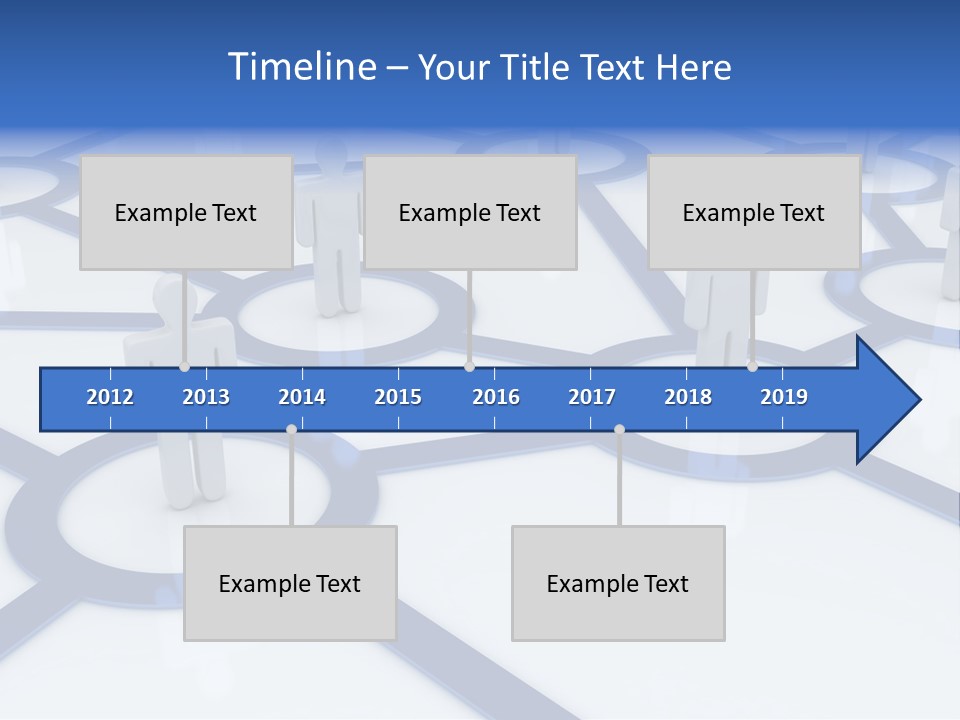 Timeline – Your Title Text Here

Example Text

Example Text

Example Text

2012 2013 2014 2015 2016 2017 2018 2019

Example Text

Example Text